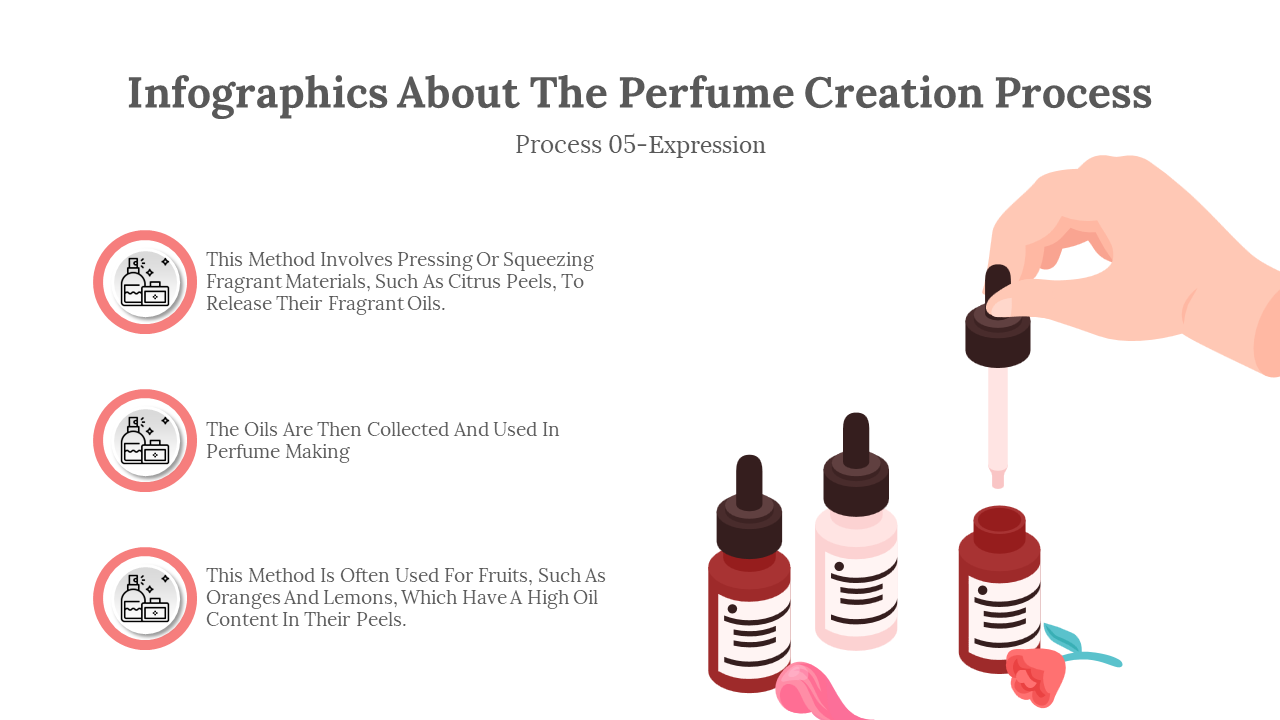 Infographics About The Perfume Creation Process

Process 05-Expression

This Method Involves Pressing Or Squeezing Fragrant Materials, Such As Citrus Peels, To Release Their Fragrant Oils.

The Oils Are Then Collected And Used In Perfume Making

This Method Is Often Used For Fruits, Such As Oranges And Lemons, Which Have A High Oil Content In Their Peels.